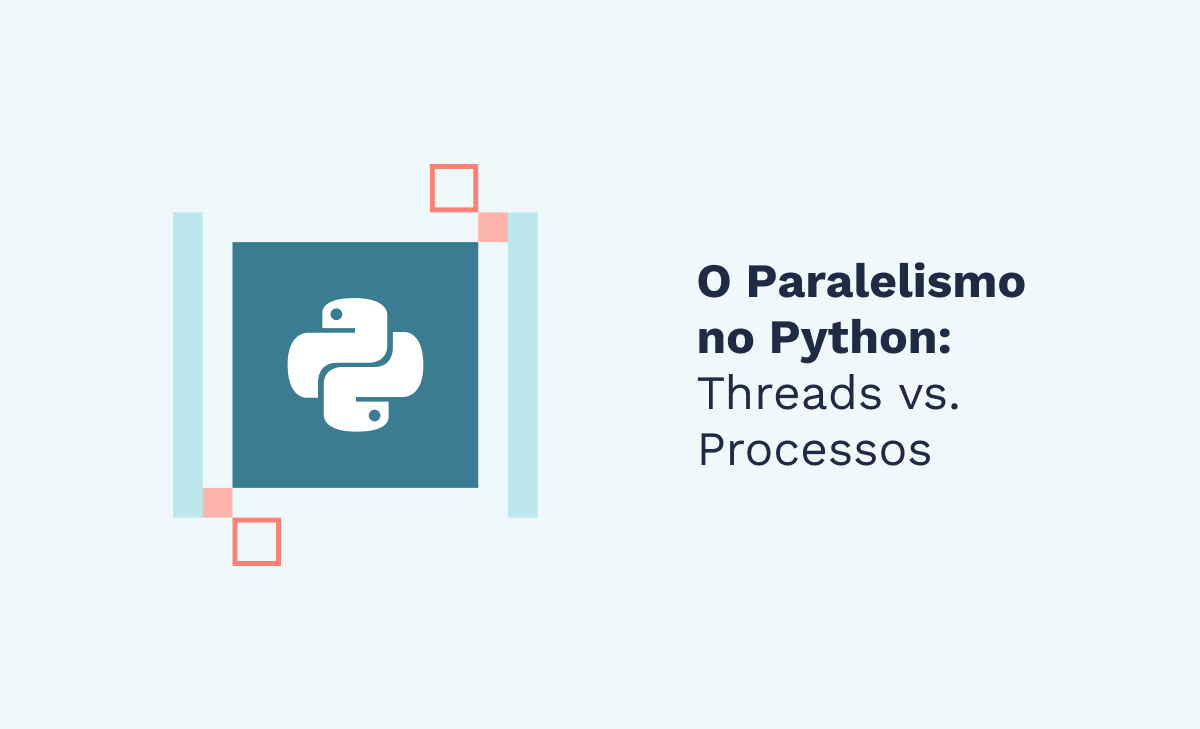 O Paralelismo no Python: Threads vs. Processos